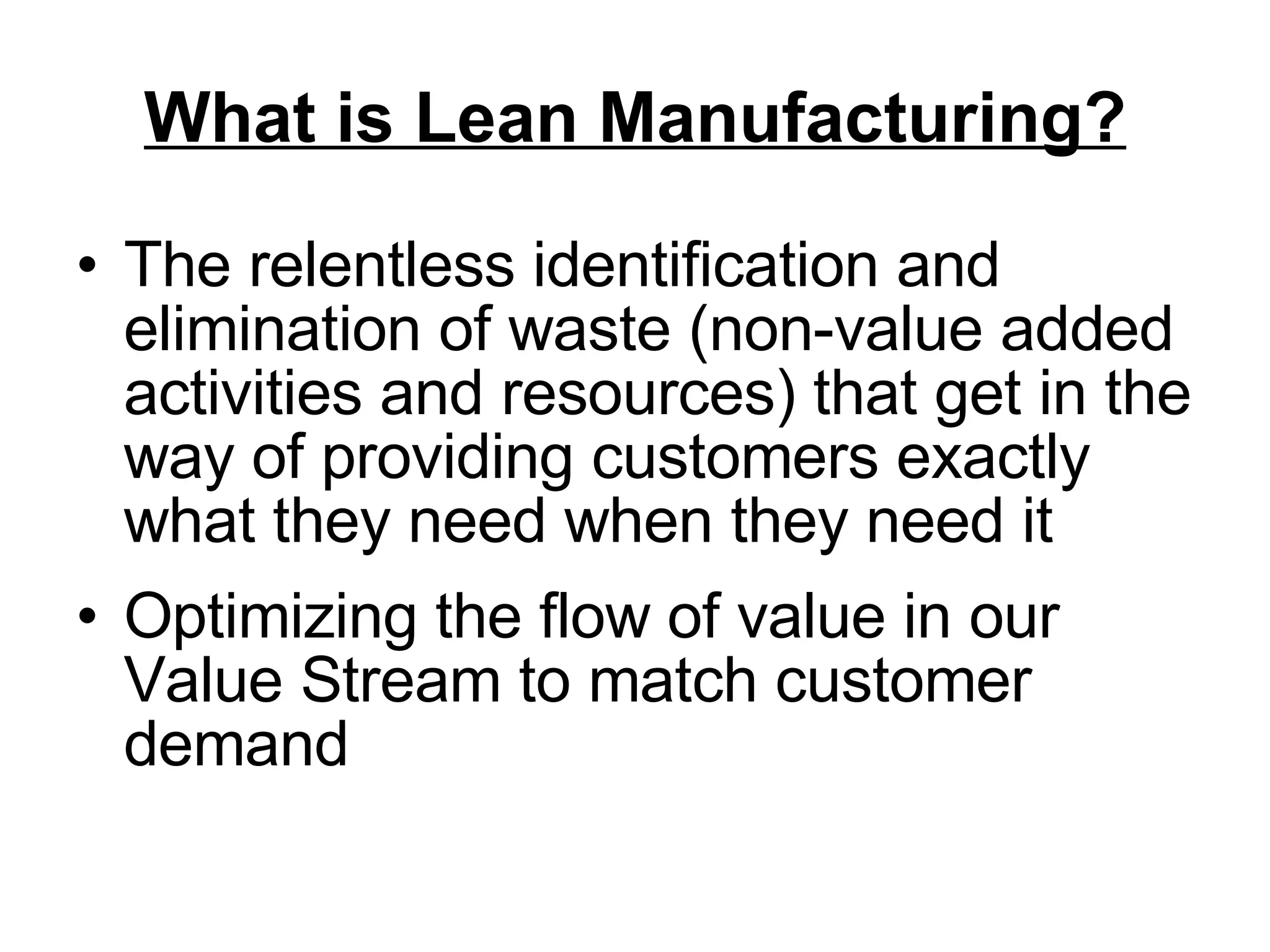 What is Lean Manufacturing?

• The relentless identification and elimination of waste (non-value added activities and resources) that get in the way of providing customers exactly what they need when they need it

• Optimizing the flow of value in our Value Stream to match customer demand